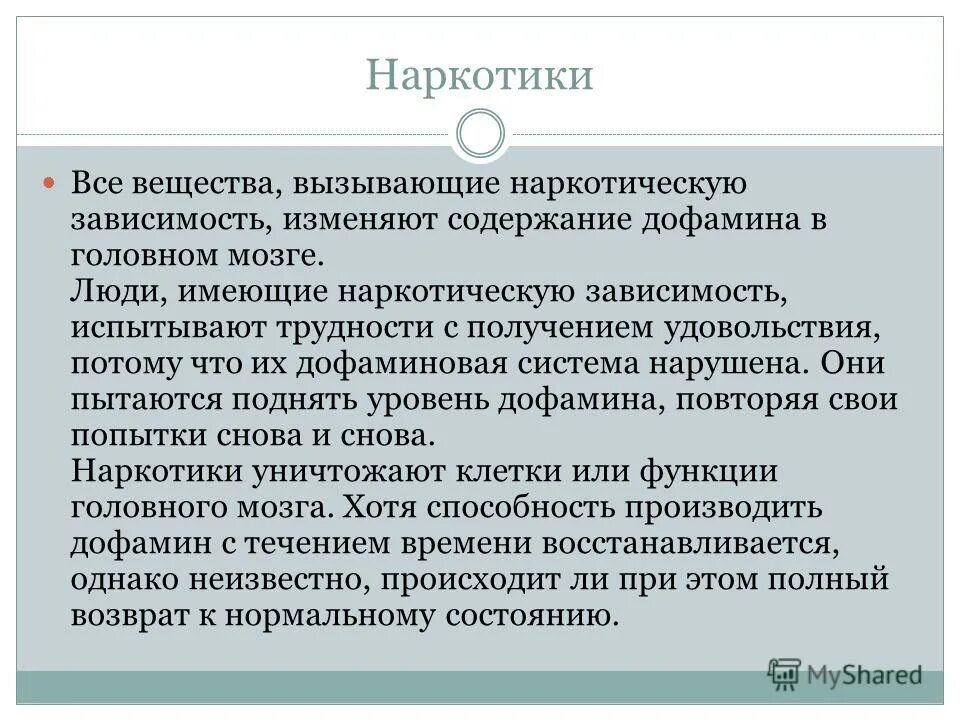 Наркотики

Все вещества, вызывающие наркотическую зависимость, изменяют содержание дофамина в головном мозге.
Люди, имеющие наркотическую зависимость, испытывают трудности с получением удовольствия, потому что их дофаминовая система нарушена. Они пытаются поднять уровень дофамина, повторяя свои попытки снова и снова.
Наркотики уничтожают клетки или функции головного мозга. Хотя способность производить дофамин с течением времени восстанавливается, однако неизвестно, происходит ли при этом полный возврат к нормальному состоянию.

MyShared